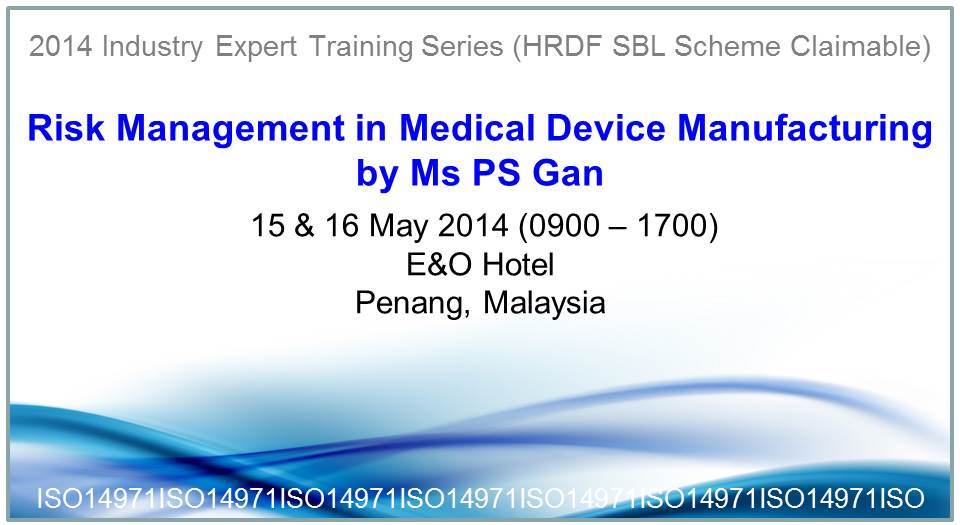 2014 Industry Expert Training Series (HRDF SBL Scheme Claimable)

Risk Management in Medical Device Manufacturing by Ms PS Gan

15 & 16 May 2014 (0900 – 1700)
E&O Hotel
Penang, Malaysia

ISO14971ISO14971ISO14971ISO14971ISO14971ISO14971ISO14971ISO